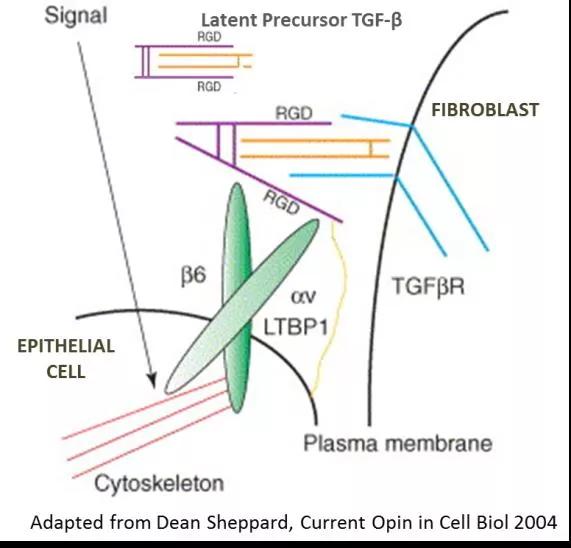 Signal

Latent Precursor TGF-β

RGD

RGD

RGD

FIBROBLAST

RGD

β6

αv

LTBP1

TGFβR

EPITHELIAL CELL

Plasma membrane

Cytoskeleton

Adapted from Dean Sheppard, Current Opin in Cell Biol 2004